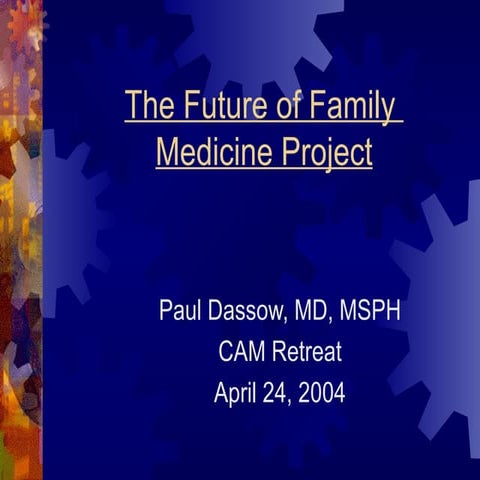 The Future of Family Medicine Project

Paul Dassow, MD, MSPH
CAM Retreat
April 24, 2004